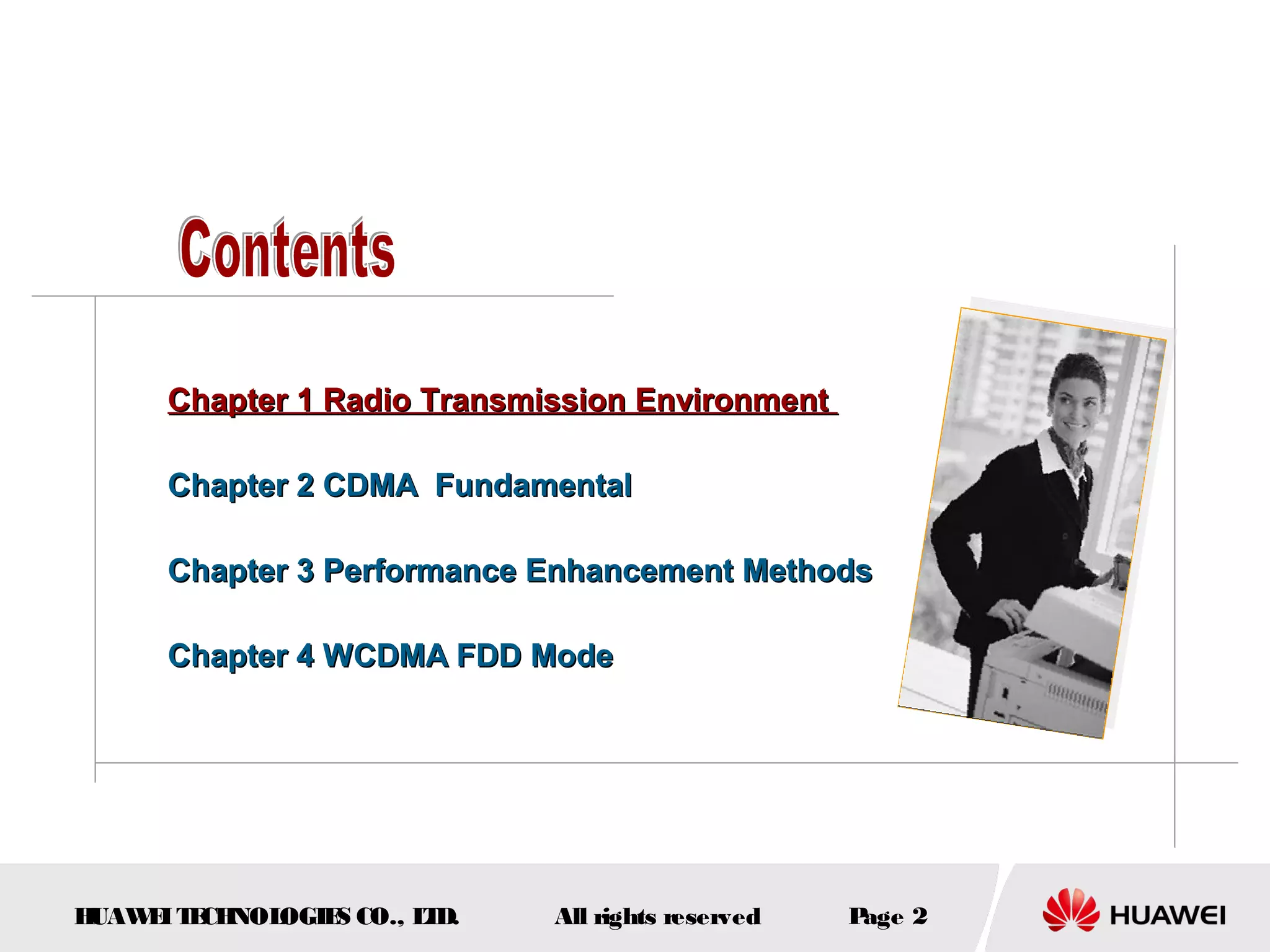 Contents

Chapter 1 Radio Transmission Environment

Chapter 2 CDMA Fundamental

Chapter 3 Performance Enhancement Methods

Chapter 4 WCDMA FDD Mode

HUAWEI TECHNOLOGIES CO., LTD. All rights reserved Page 2

HUAWEI